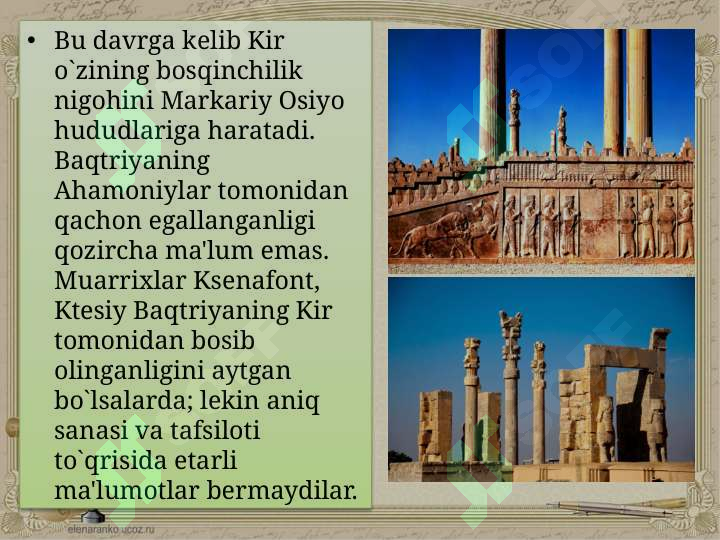 • Bu davrga kelib Kir o`zining bosqinchilik nigohini Markariy Osiyo hududlariga haratadi. Baqtriyaning Ahamoniylar tomonidan qachon egallanganligi qozircha ma'lum emas. Muarrixlar Ksenafont, Ktesiy Baqtriyaning Kir tomonidan bosib olinganligini aytgan bo`lsalarda; lekin aniq sanasi va tafsiloti to`qrisida etarli ma'lumotlar bermaydilar.

elenaranko.ucoz.ru